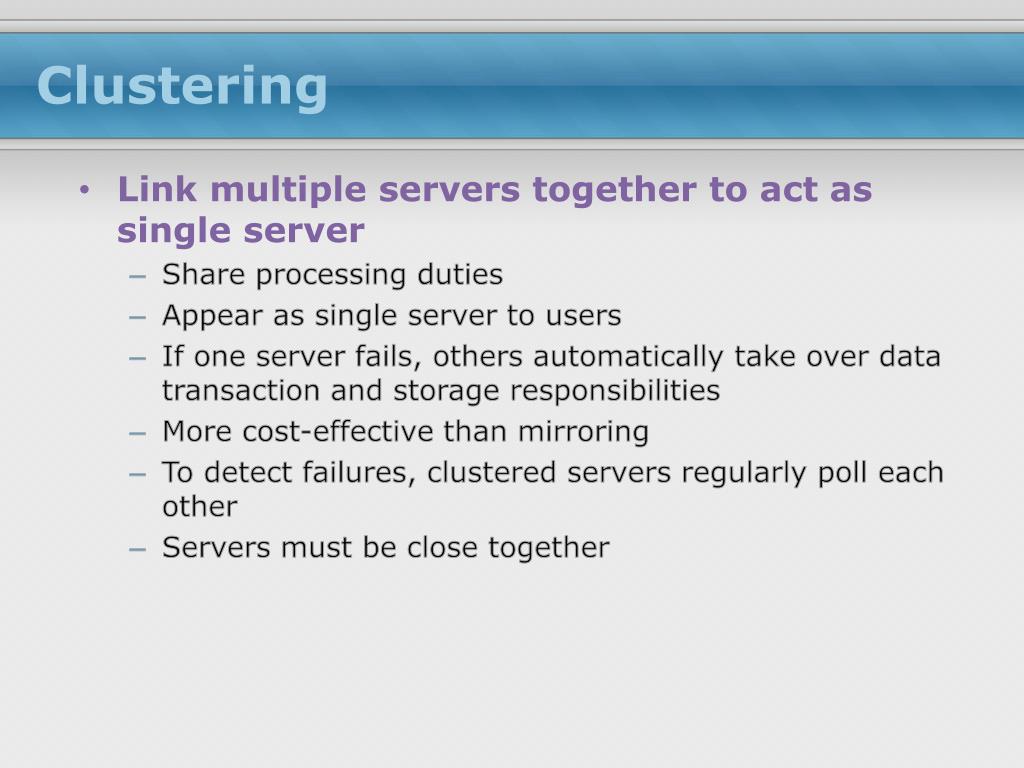 Clustering

• Link multiple servers together to act as single server
– Share processing duties
– Appear as single server to users
– If one server fails, others automatically take over data transaction and storage responsibilities
– More cost-effective than mirroring
– To detect failures, clustered servers regularly poll each other
– Servers must be close together